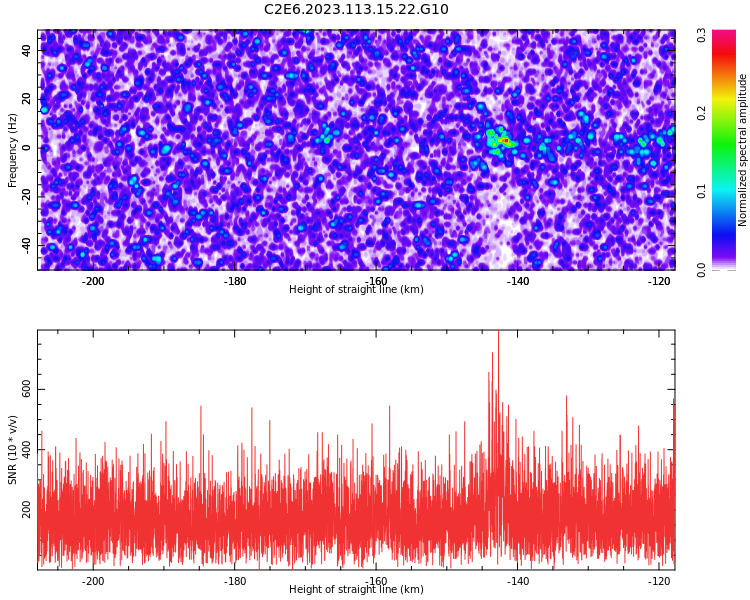 C2E6.2023.113.15.22.G10

Frequency (Hz)
40
20
0
-20
-40

-200
-180
-160
-140
-120
Height of straight line (km)

Normalized spectral amplitude
0.0
0.1
0.2
0.3

SNR (10 * v/v)
600
400
200

-200
-180
-160
-140
-120
Height of straight line (km)